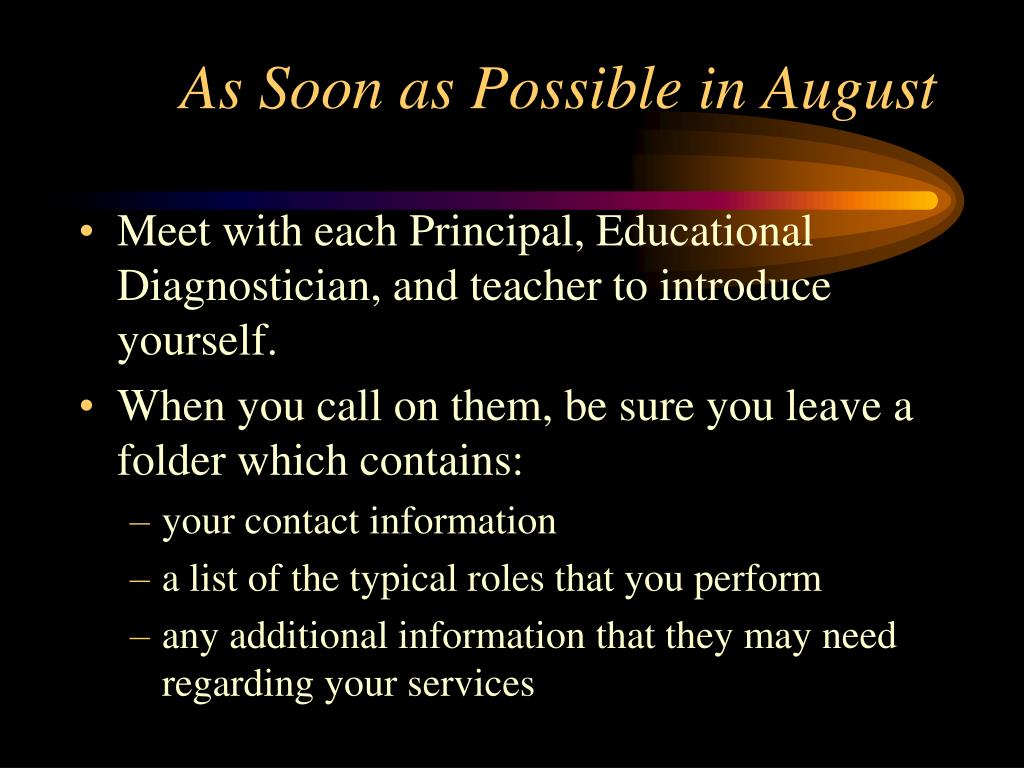 As Soon as Possible in August

• Meet with each Principal, Educational Diagnostician, and teacher to introduce yourself.
• When you call on them, be sure you leave a folder which contains:
– your contact information
– a list of the typical roles that you perform
– any additional information that they may need regarding your services